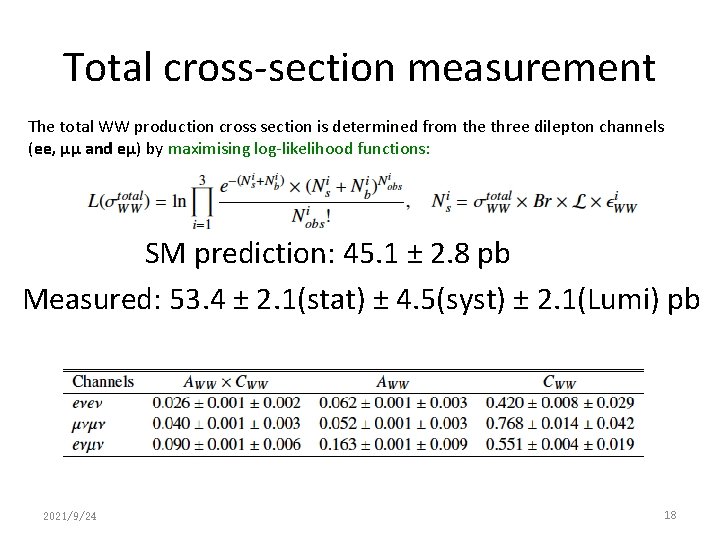 Total cross-section measurement

The total WW production cross section is determined from the three dilepton channels (ee, μμ and eμ) by maximising log-likelihood functions:

$L(\sigma_{WW}^{total}) = \ln \prod_{i=1}^{3} \frac{e^{-(N_s^i+N_b^i)} \times (N_s^i + N_b^i)^{N_{obs}^i}}{N_{obs}^i!}, \quad N_s^i = \sigma_{WW}^{total} \times Br \times \mathcal{L} \times \epsilon_{WW}^i$

SM prediction: 45.1 ± 2.8 pb

Measured: 53.4 ± 2.1(stat) ± 4.5(syst) ± 2.1(Lumi) pb

| Channels | $A_{WW} \times C_{WW}$ | $A_{WW}$ | $C_{WW}$ |
|---|---|---|---|
| $e\nu e\nu$ | $0.026 \pm 0.001 \pm 0.002$ | $0.062 \pm 0.001 \pm 0.003$ | $0.420 \pm 0.008 \pm 0.029$ |
| $\mu\nu\mu\nu$ | $0.040 \pm 0.001 \pm 0.003$ | $0.052 \pm 0.001 \pm 0.003$ | $0.768 \pm 0.014 \pm 0.042$ |
| $e\nu\mu\nu$ | $0.090 \pm 0.001 \pm 0.006$ | $0.163 \pm 0.001 \pm 0.009$ | $0.551 \pm 0.004 \pm 0.019$ |

2021/9/24

18